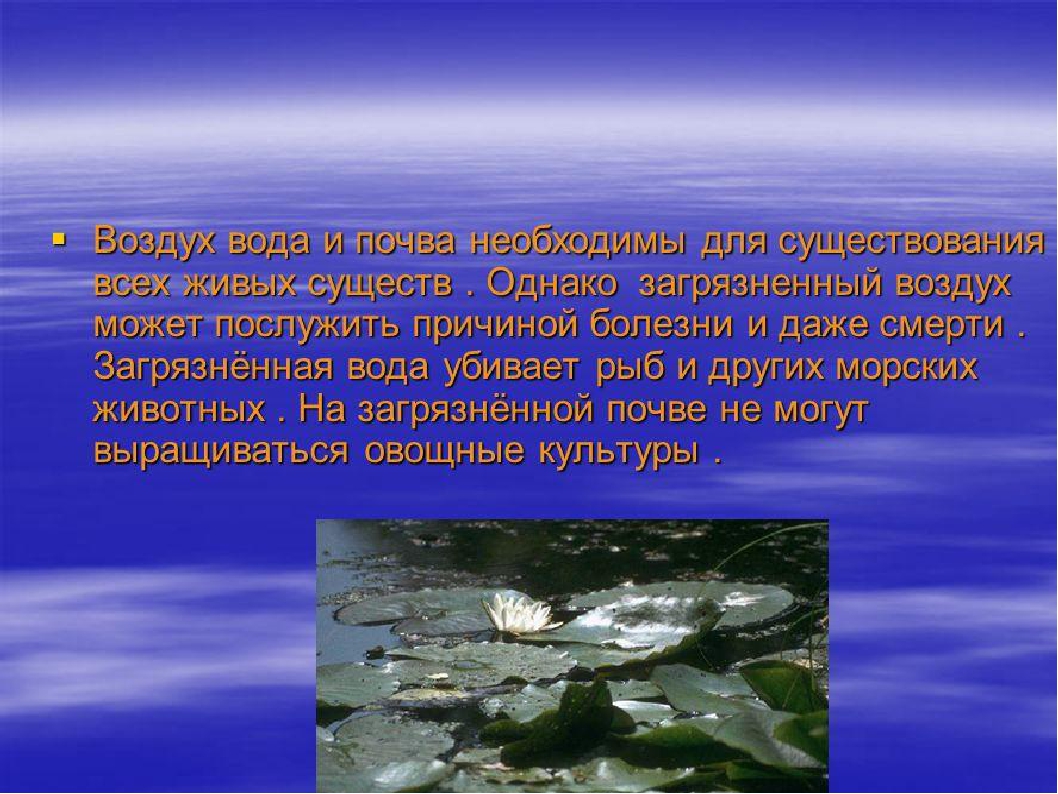 ▪ Воздух вода и почва необходимы для существования всех живых существ . Однако загрязненный воздух может послужить причиной болезни и даже смерти . Загрязнённая вода убивает рыб и других морских животных . На загрязнённой почве не могут выращиваться овощные культуры .